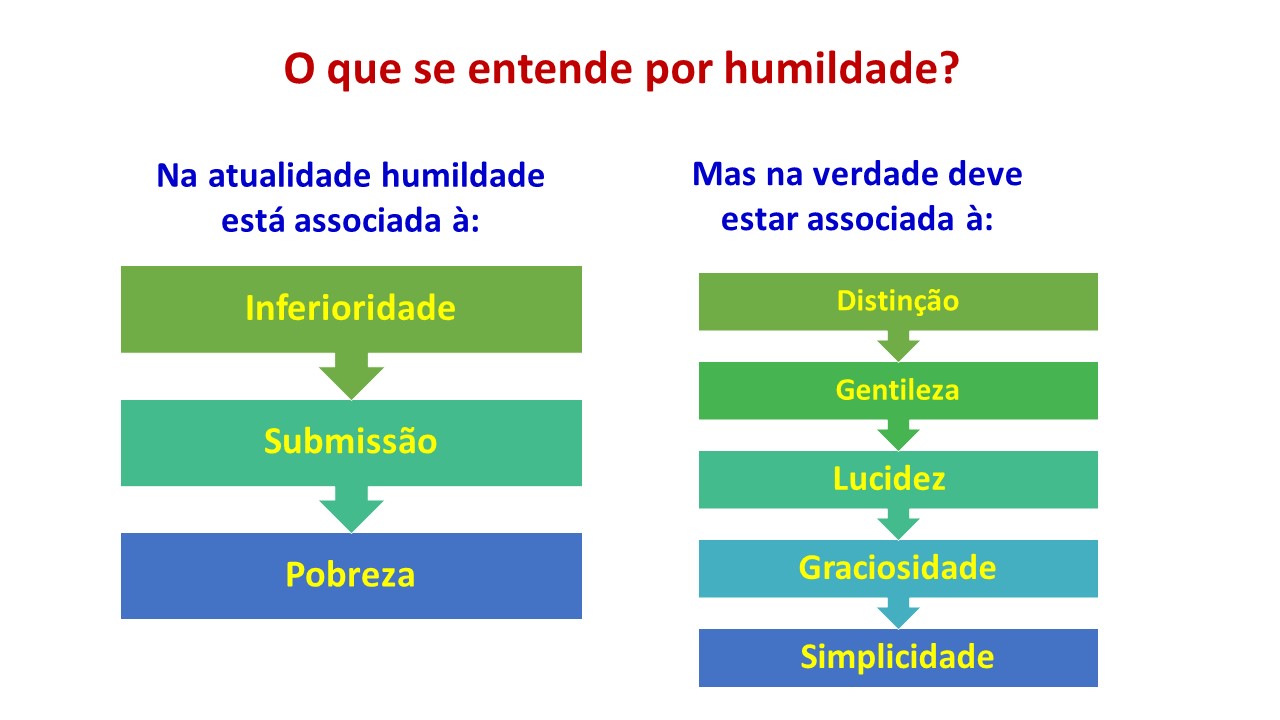 O que se entende por humildade?

Na atualidade humildade está associada à:

Inferioridade

Submissão

Pobreza

Mas na verdade deve estar associada à:

Distinção

Gentileza

Lucidez

Graciosidade

Simplicidade